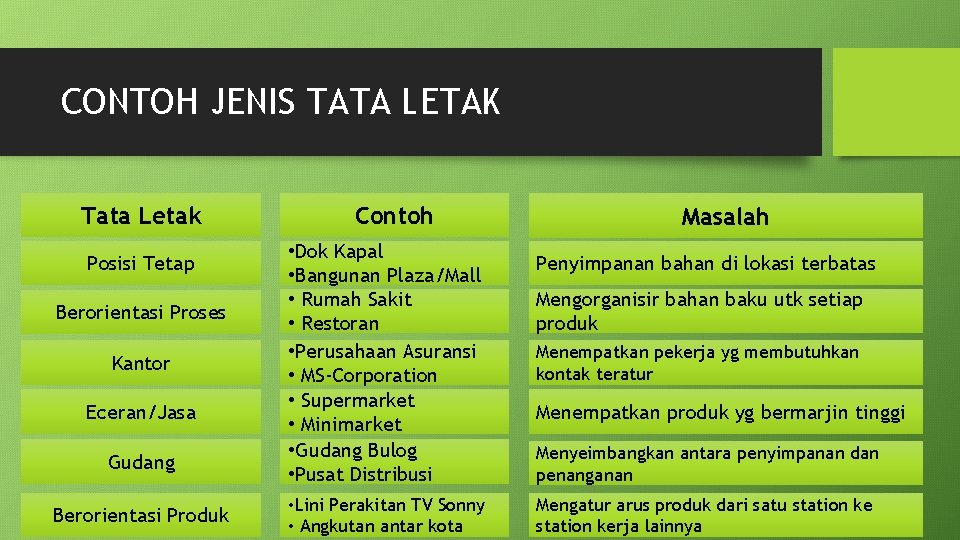 CONTOH JENIS TATA LETAK

| Tata Letak | Contoh | Masalah |
|---|---|---|
| Posisi Tetap | •Dok Kapal •Bangunan Plaza/Mall | Penyimpanan bahan di lokasi terbatas |
| Berorientasi Proses | • Rumah Sakit • Restoran | Mengorganisir bahan baku utk setiap produk |
| Kantor | •Perusahaan Asuransi • MS-Corporation | Menempatkan pekerja yg membutuhkan kontak teratur |
| Eceran/Jasa | • Supermarket • Minimarket | Menempatkan produk yg bermarjin tinggi |
| Gudang | •Gudang Bulog •Pusat Distribusi | Menyeimbangkan antara penyimpanan dan penanganan |
| Berorientasi Produk | •Lini Perakitan TV Sonny • Angkutan antar kota | Mengatur arus produk dari satu station ke station kerja lainnya |